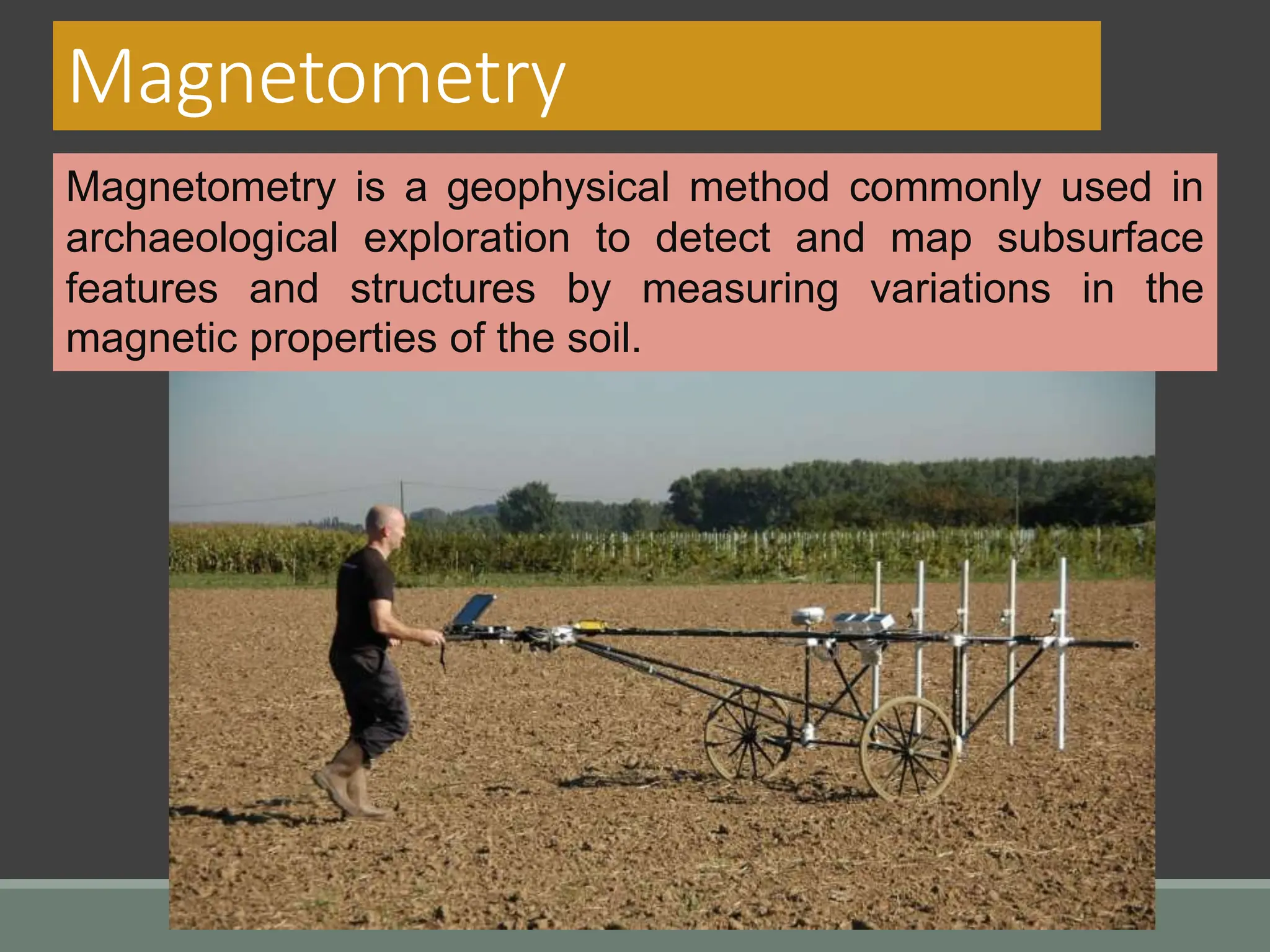 Magnetometry

Magnetometry is a geophysical method commonly used in archaeological exploration to detect and map subsurface features and structures by measuring variations in the magnetic properties of the soil.